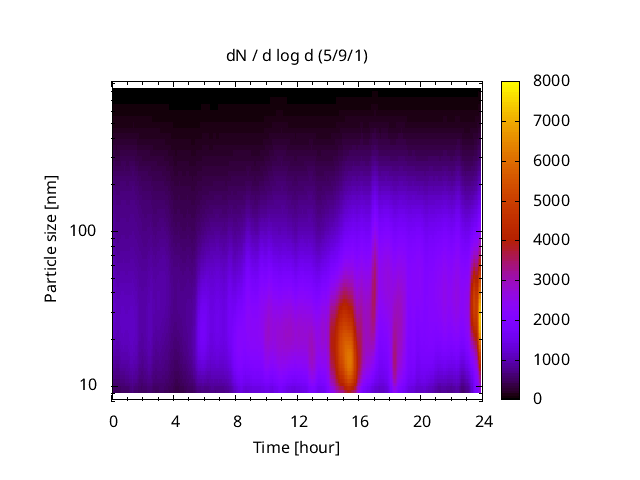 dN / d log d (5/9/1)

Particle size [nm]

100

10

0 4 8 12 16 20 24

Time [hour]

8000
7000
6000
5000
4000
3000
2000
1000
0